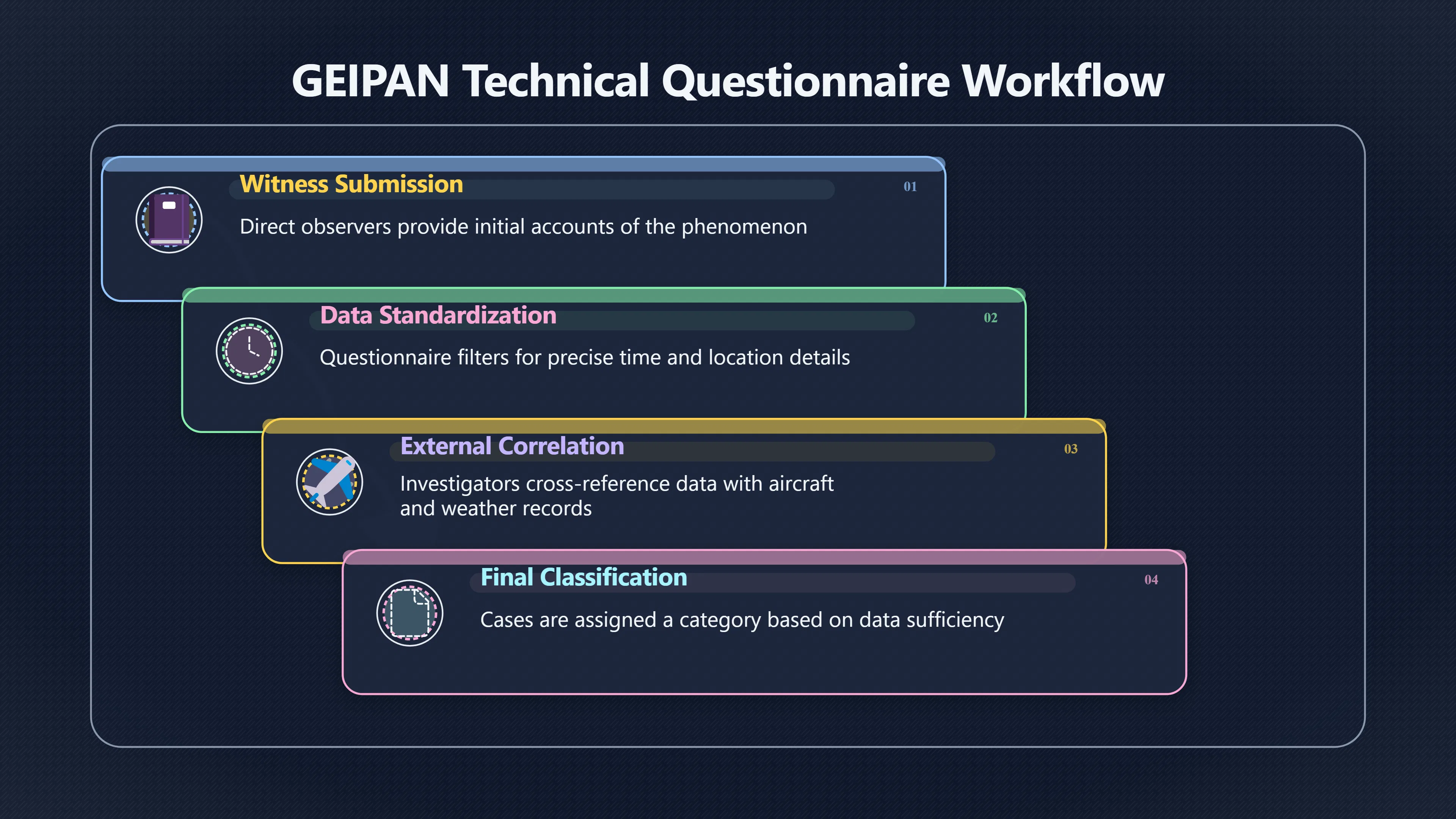 GEIPAN Technical Questionnaire Workflow

Witness Submission

01

Direct observers provide initial accounts of the phenomenon

Data Standardization

02

Questionnaire filters for precise time and location details

External Correlation

03

Investigators cross-reference data with aircraft and weather records

Final Classification

04

Cases are assigned a category based on data sufficiency